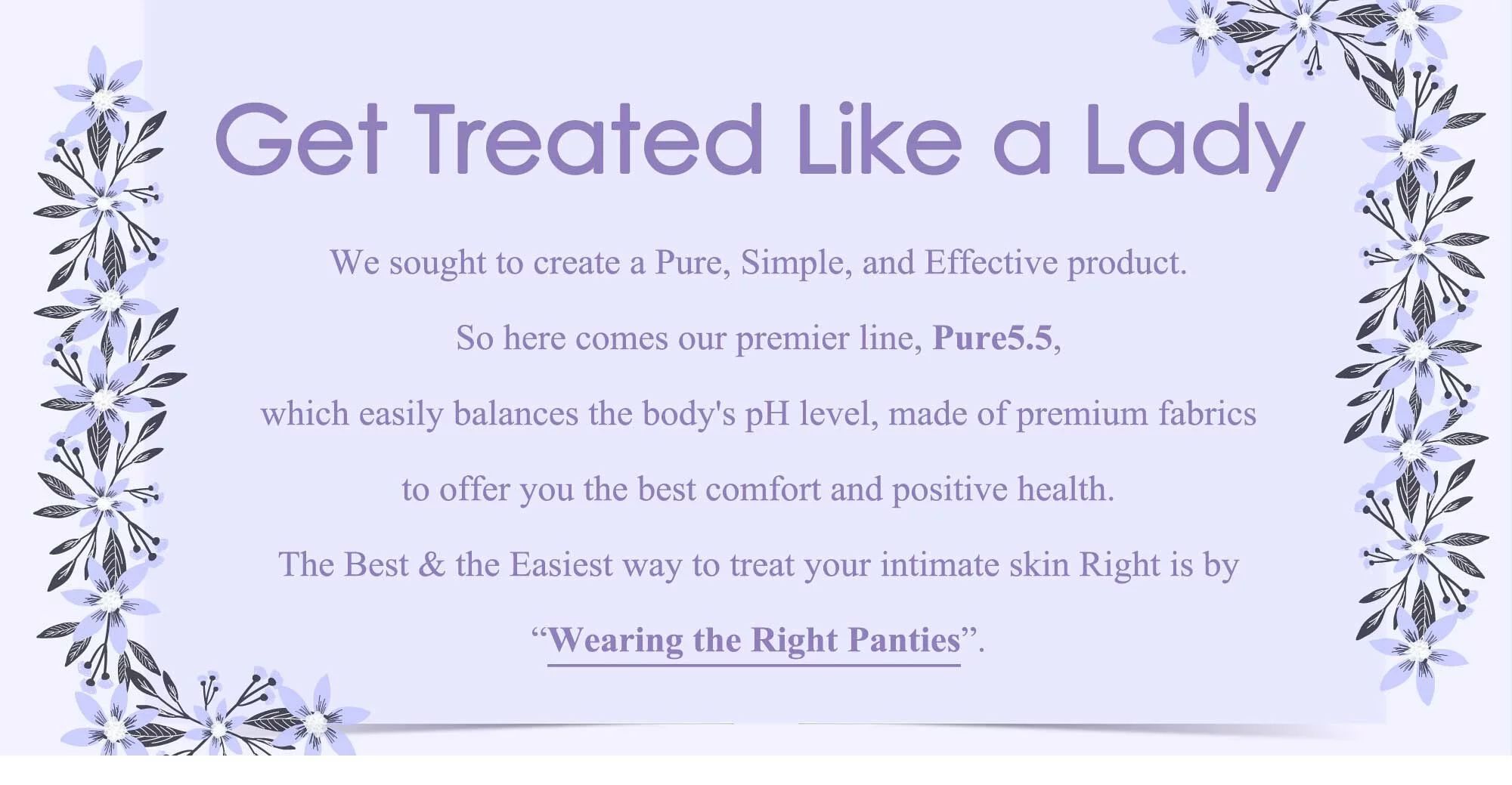 Get Treated Like a Lady

We sought to create a Pure, Simple, and Effective product.

So here comes our premier line, Pure5.5,

which easily balances the body's pH level, made of premium fabrics

to offer you the best comfort and positive health.

The Best & the Easiest way to treat your intimate skin Right is by

“Wearing the Right Panties”.